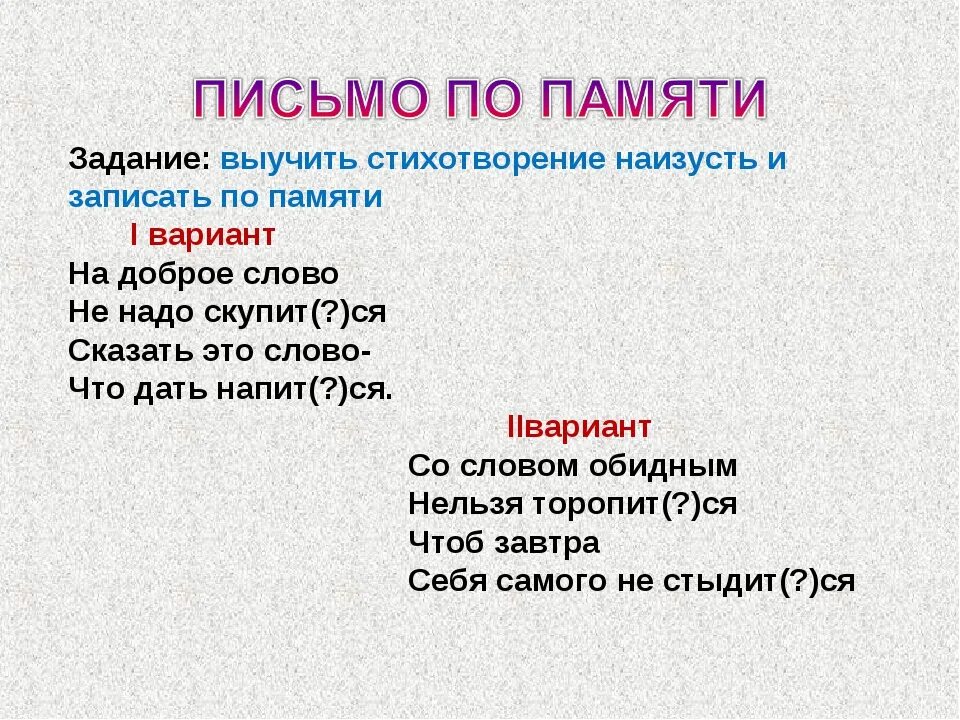 ПИСЬМО ПО ПАМЯТИ

Задание: выучить стихотворение наизусть и записать по памяти

I вариант

На доброе слово
Не надо скупит(?)ся
Сказать это слово-
Что дать напит(?)ся.

IIвариант

Со словом обидным
Нельзя торопит(?)ся
Чтоб завтра
Себя самого не стыдит(?)ся